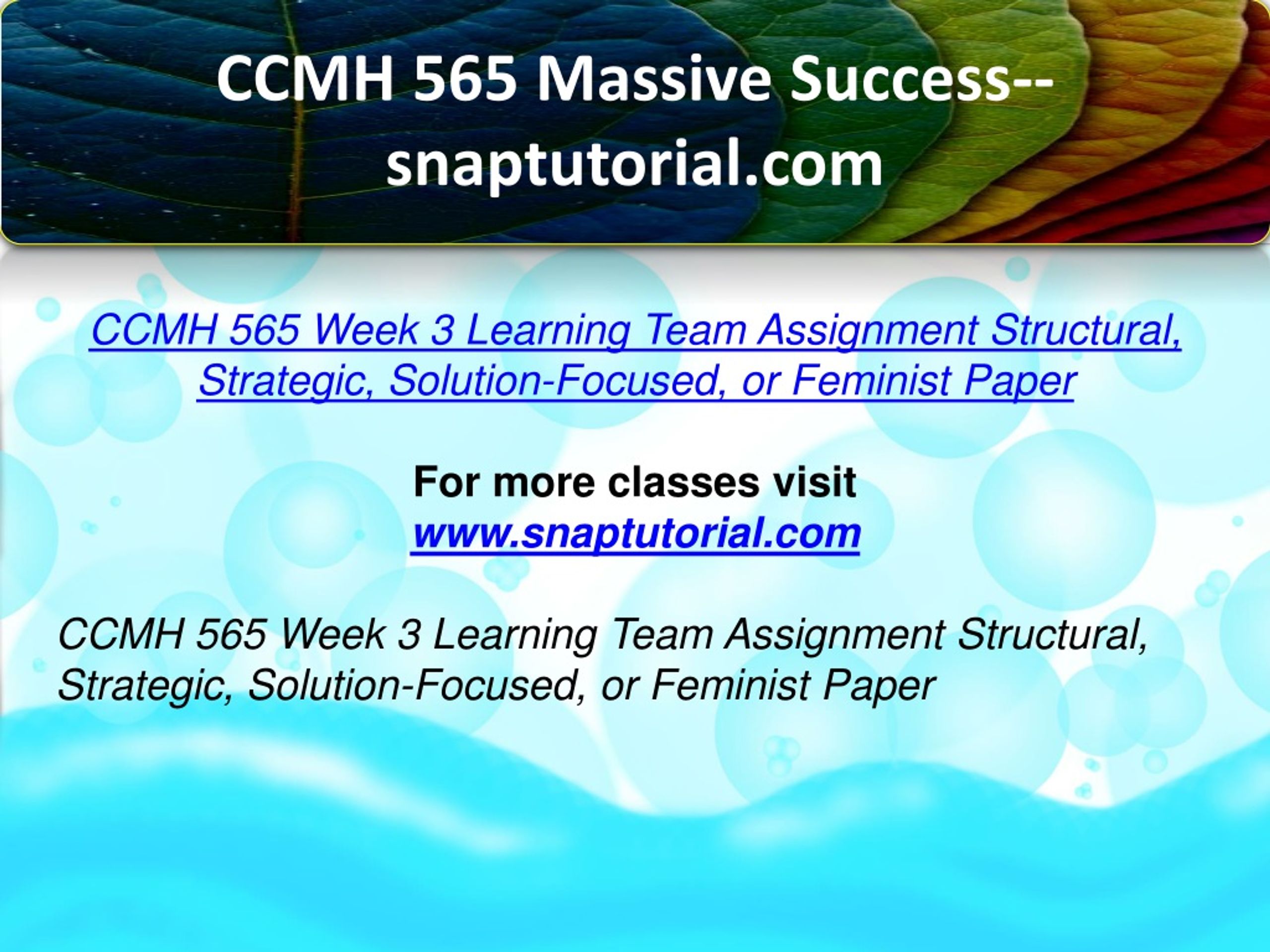 CCMH 565 Massive Success--snaptutorial.com

CCMH 565 Week 3 Learning Team Assignment Structural, Strategic, Solution-Focused, or Feminist Paper

For more classes visit
www.snaptutorial.com

CCMH 565 Week 3 Learning Team Assignment Structural, Strategic, Solution-Focused, or Feminist Paper